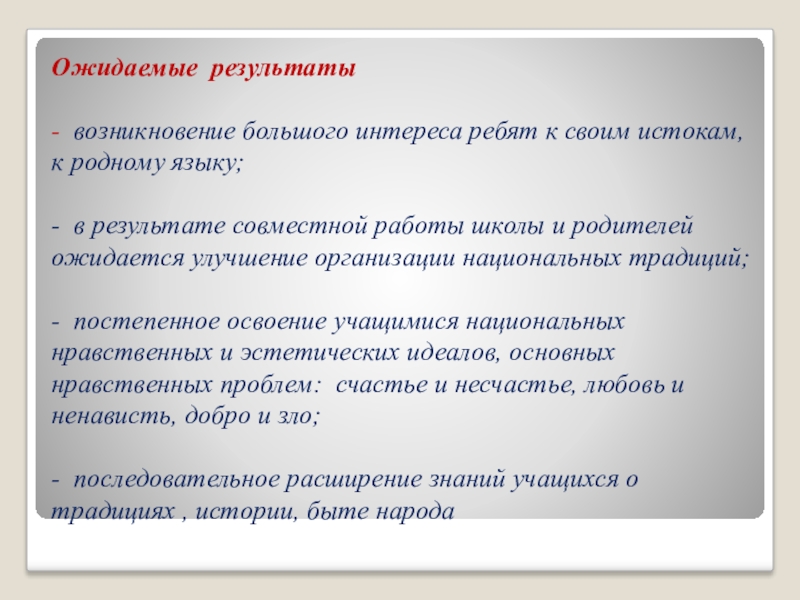 Ожидаемые результаты

- возникновение большого интереса ребят к своим истокам, к родному языку;

- в результате совместной работы школы и родителей ожидается улучшение организации национальных традиций;

- постепенное освоение учащимися национальных нравственных и эстетических идеалов, основных нравственных проблем: счастье и несчастье, любовь и ненависть, добро и зло;

- последовательное расширение знаний учащихся о традициях , истории, быте народа